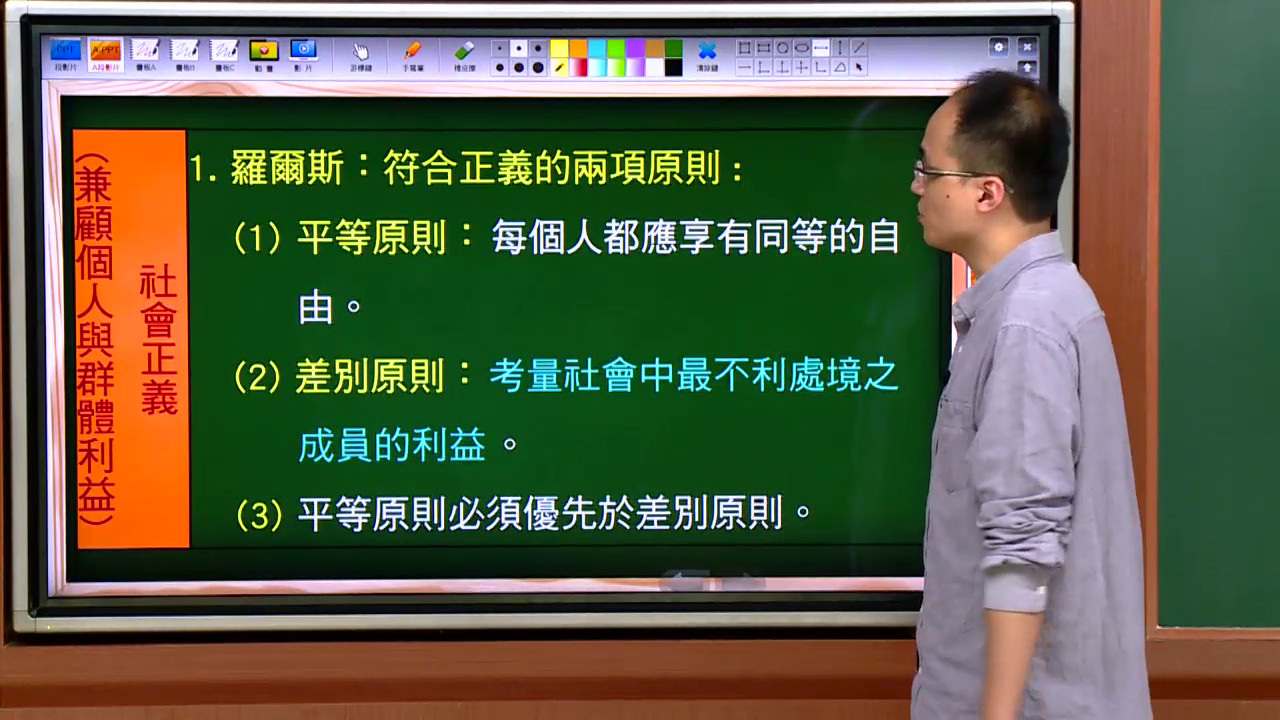 社會正義
(兼顧個人與群體利益)

1. 羅爾斯：符合正義的兩項原則：

(1) 平等原則：每個人都應享有同等的自由。

(2) 差別原則：考量社會中最不利處境之成員的利益。

(3) 平等原則必須優先於差別原則。